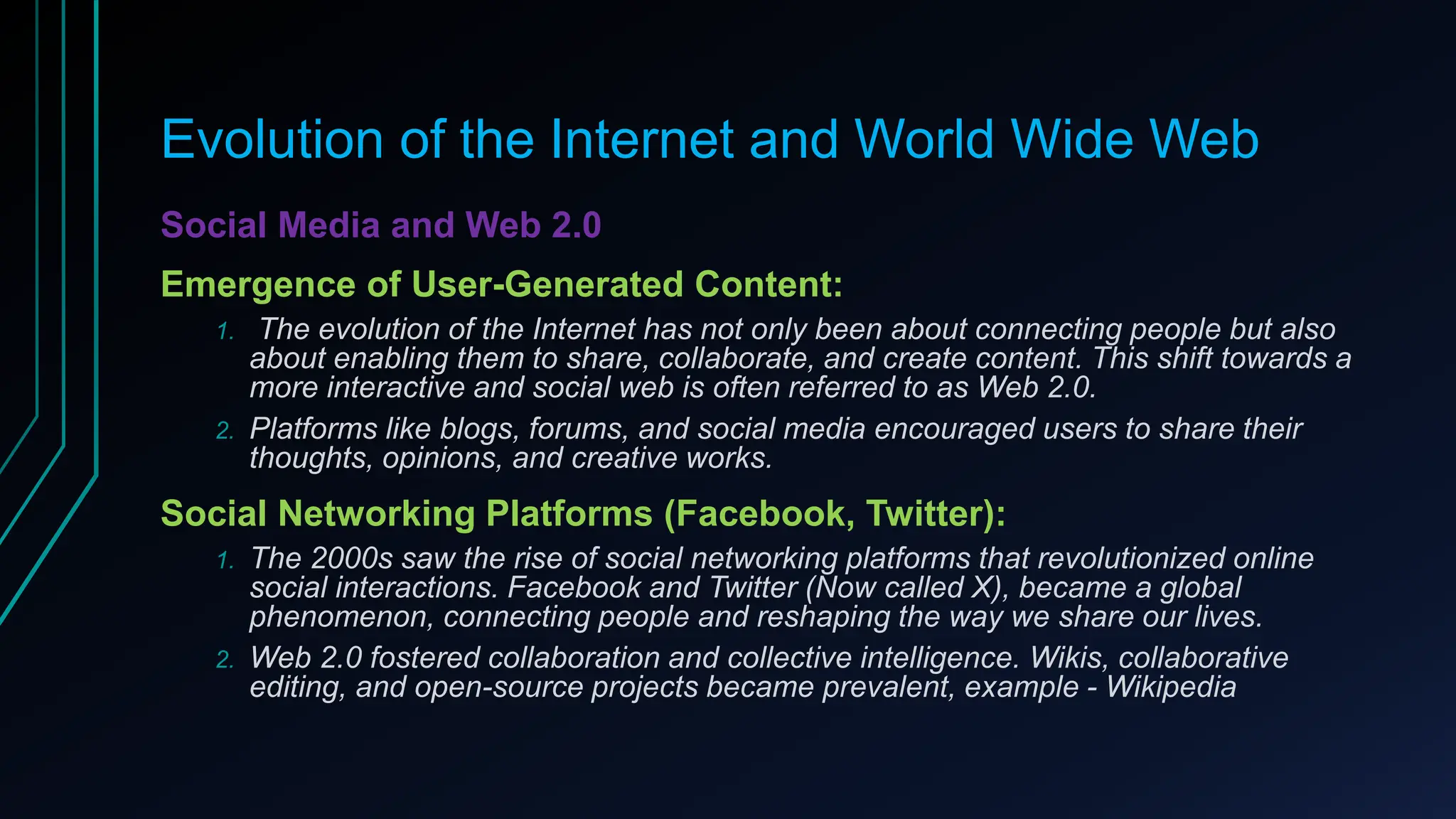 Evolution of the Internet and World Wide Web

Social Media and Web 2.0

Emergence of User-Generated Content:

1. The evolution of the Internet has not only been about connecting people but also about enabling them to share, collaborate, and create content. This shift towards a more interactive and social web is often referred to as Web 2.0.

2. Platforms like blogs, forums, and social media encouraged users to share their thoughts, opinions, and creative works.

Social Networking Platforms (Facebook, Twitter):

1. The 2000s saw the rise of social networking platforms that revolutionized online social interactions. Facebook and Twitter (Now called X), became a global phenomenon, connecting people and reshaping the way we share our lives.

2. Web 2.0 fostered collaboration and collective intelligence. Wikis, collaborative editing, and open-source projects became prevalent, example - Wikipedia